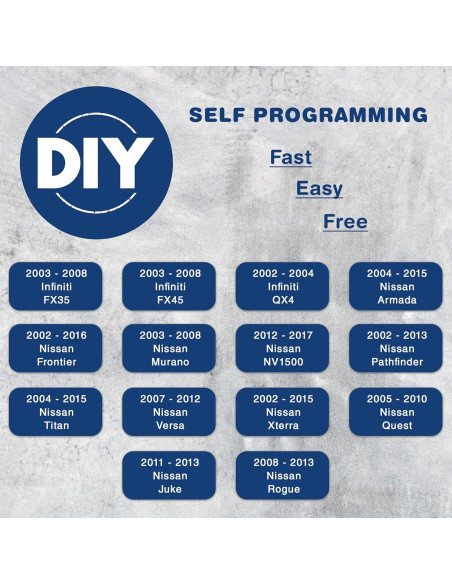 DIY

SELF PROGRAMMING

Fast

Easy

Free

2003 - 2008
Infiniti
FX35

2003 - 2008
Infiniti
FX45

2002 - 2004
Infiniti
QX4

2004 - 2015
Nissan
Armada

2002 - 2016
Nissan
Frontier

2003 - 2008
Nissan
Murano

2012 - 2017
Nissan
NV1500

2002 - 2013
Nissan
Pathfinder

2004 - 2015
Nissan
Titan

2007 - 2012
Nissan
Versa

2002 - 2015
Nissan
Xterra

2005 - 2010
Nissan
Quest

2011 - 2013
Nissan
Juke

2008 - 2013
Nissan
Rogue